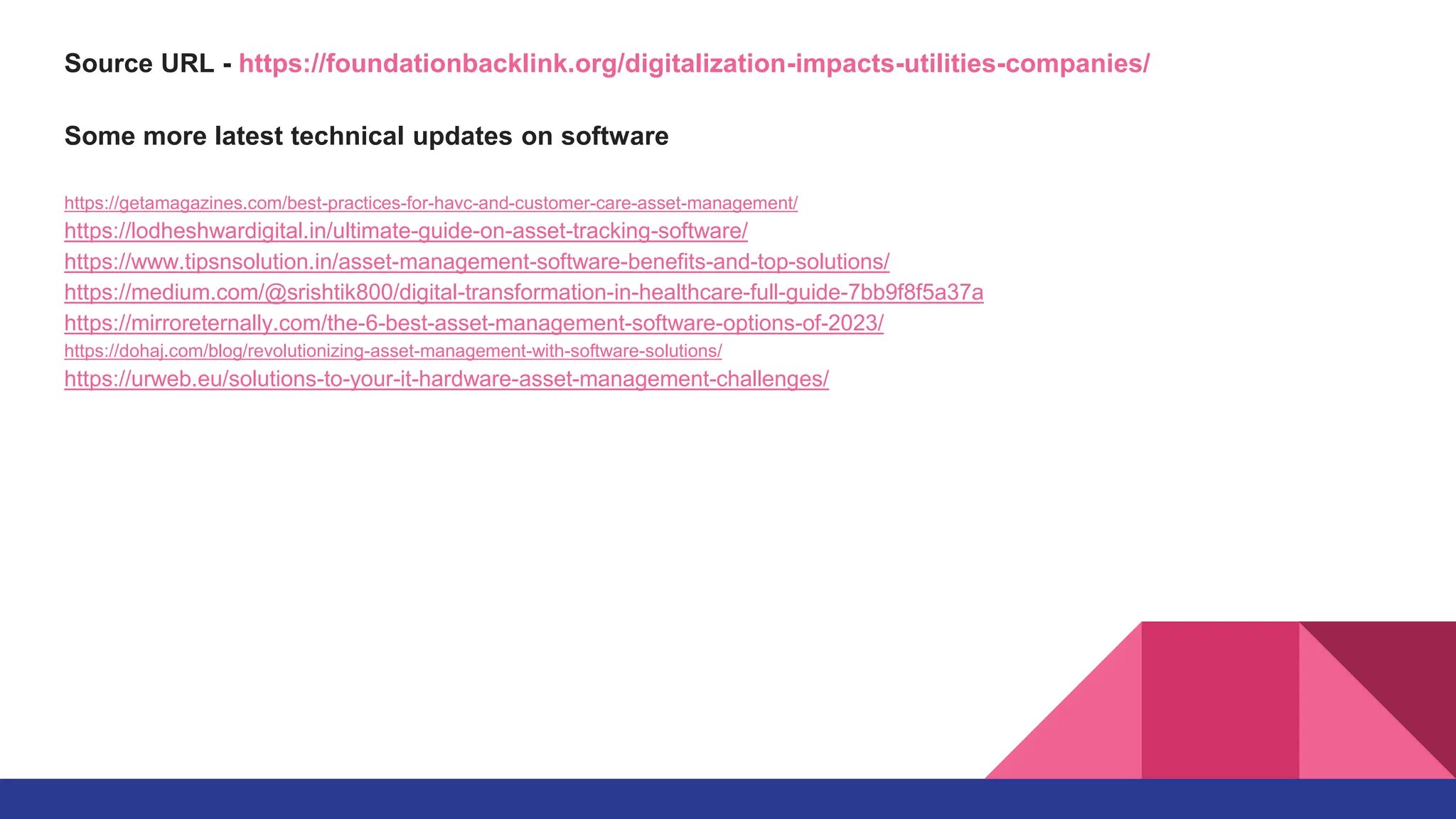 Source URL - https://foundationbacklink.org/digitalization-impacts-utilities-companies/

Some more latest technical updates on software

https://getamagazines.com/best-practices-for-havc-and-customer-care-asset-management/
https://lodheshwardigital.in/ultimate-guide-on-asset-tracking-software/
https://www.tipsnsolution.in/asset-management-software-benefits-and-top-solutions/
https://medium.com/@srishtik800/digital-transformation-in-healthcare-full-guide-7bb9f8f5a37a
https://mirroreternally.com/the-6-best-asset-management-software-options-of-2023/
https://dohaj.com/blog/revolutionizing-asset-management-with-software-solutions/
https://urweb.eu/solutions-to-your-it-hardware-asset-management-challenges/